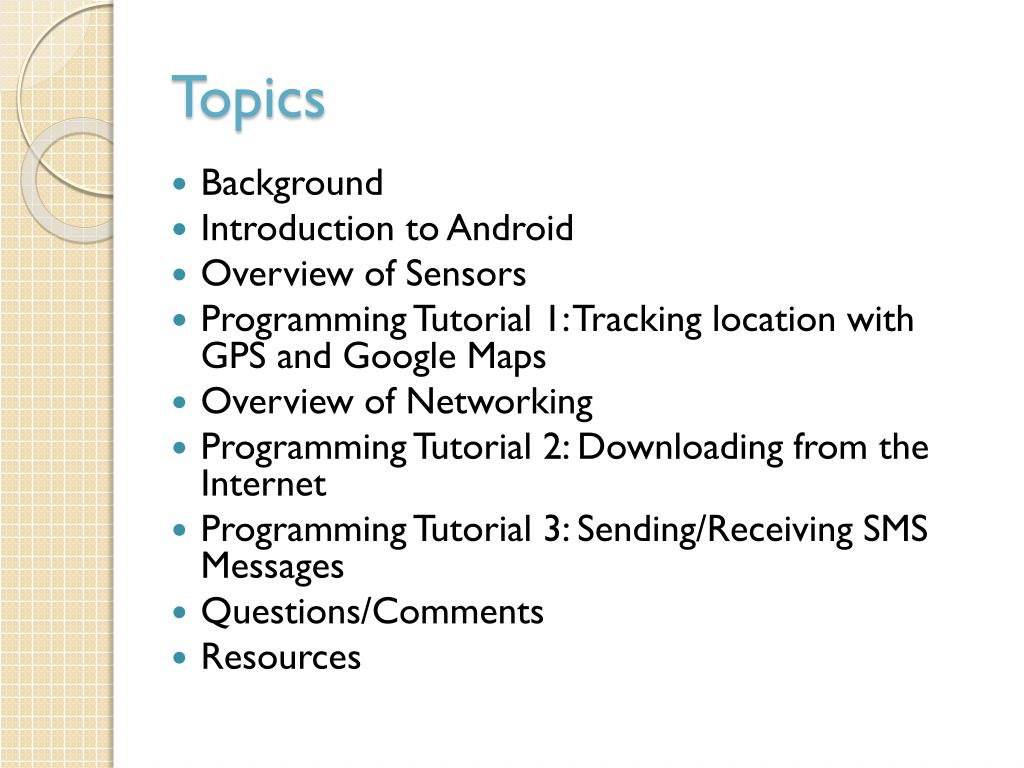 Topics

- Background
- Introduction to Android
- Overview of Sensors
- Programming Tutorial 1: Tracking location with GPS and Google Maps
- Overview of Networking
- Programming Tutorial 2: Downloading from the Internet
- Programming Tutorial 3: Sending/Receiving SMS Messages
- Questions/Comments
- Resources